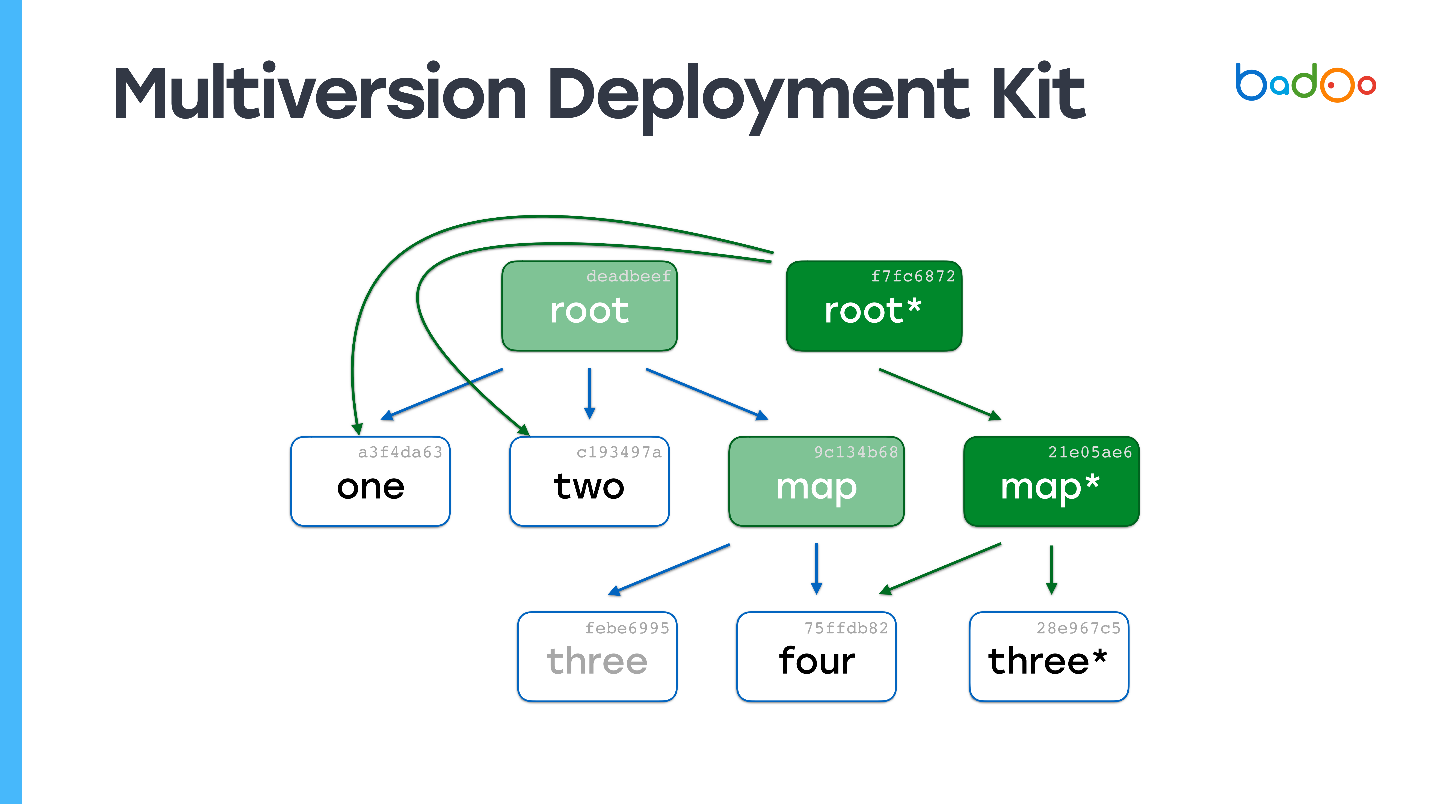 Multiversion Deployment Kit

badoo

deadbeef
root

f7fc6872
root*

a3f4da63
one

c193497a
two

9c134b68
map

21e05ae6
map*

febe6995
three

75ffdb82
four

28e967c5
three*